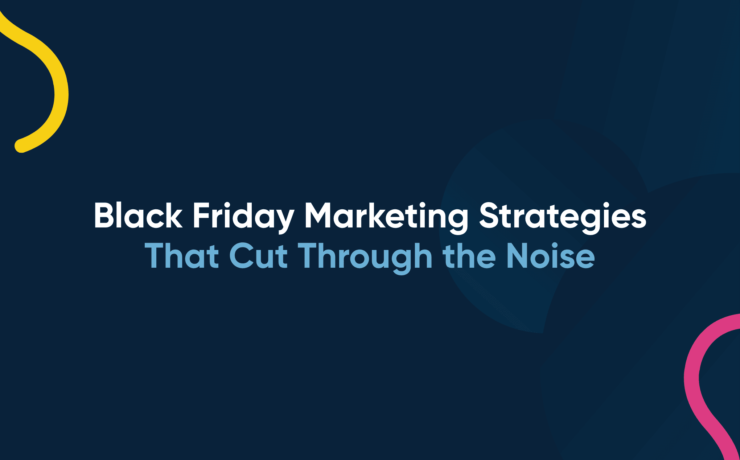 Black Friday Marketing Strategies
That Cut Through the Noise